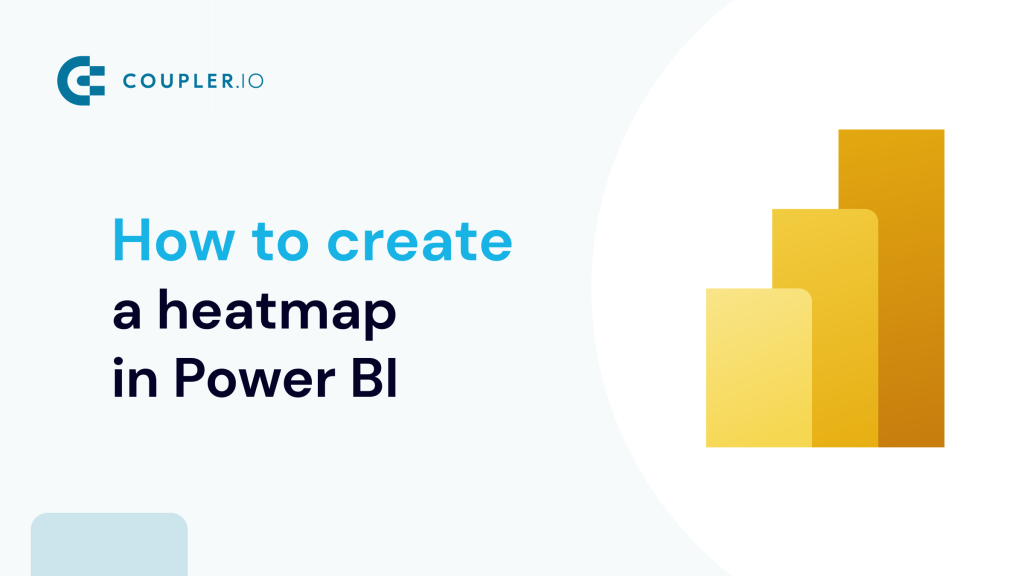 COUPLER.IO

How to create a heatmap in Power BI